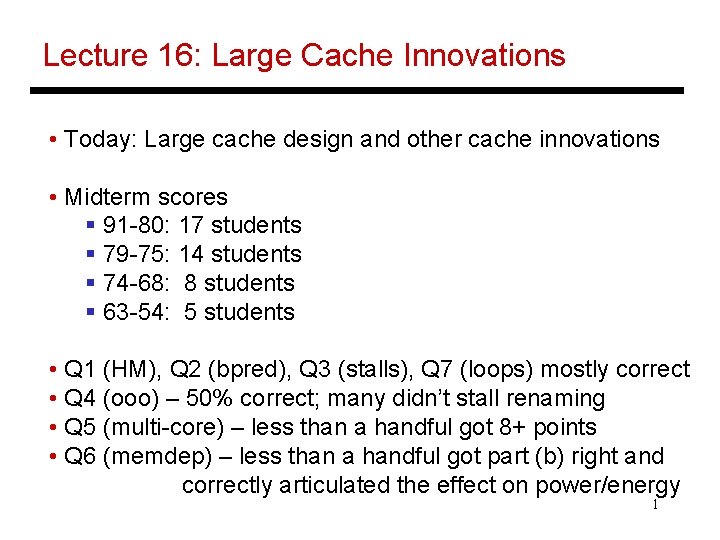 Lecture 16: Large Cache Innovations

• Today: Large cache design and other cache innovations

• Midterm scores
  ▪ 91-80: 17 students
  ▪ 79-75: 14 students
  ▪ 74-68: 8 students
  ▪ 63-54: 5 students

• Q1 (HM), Q2 (bpred), Q3 (stalls), Q7 (loops) mostly correct
• Q4 (ooo) – 50% correct; many didn't stall renaming
• Q5 (multi-core) – less than a handful got 8+ points
• Q6 (memdep) – less than a handful got part (b) right and correctly articulated the effect on power/energy

1